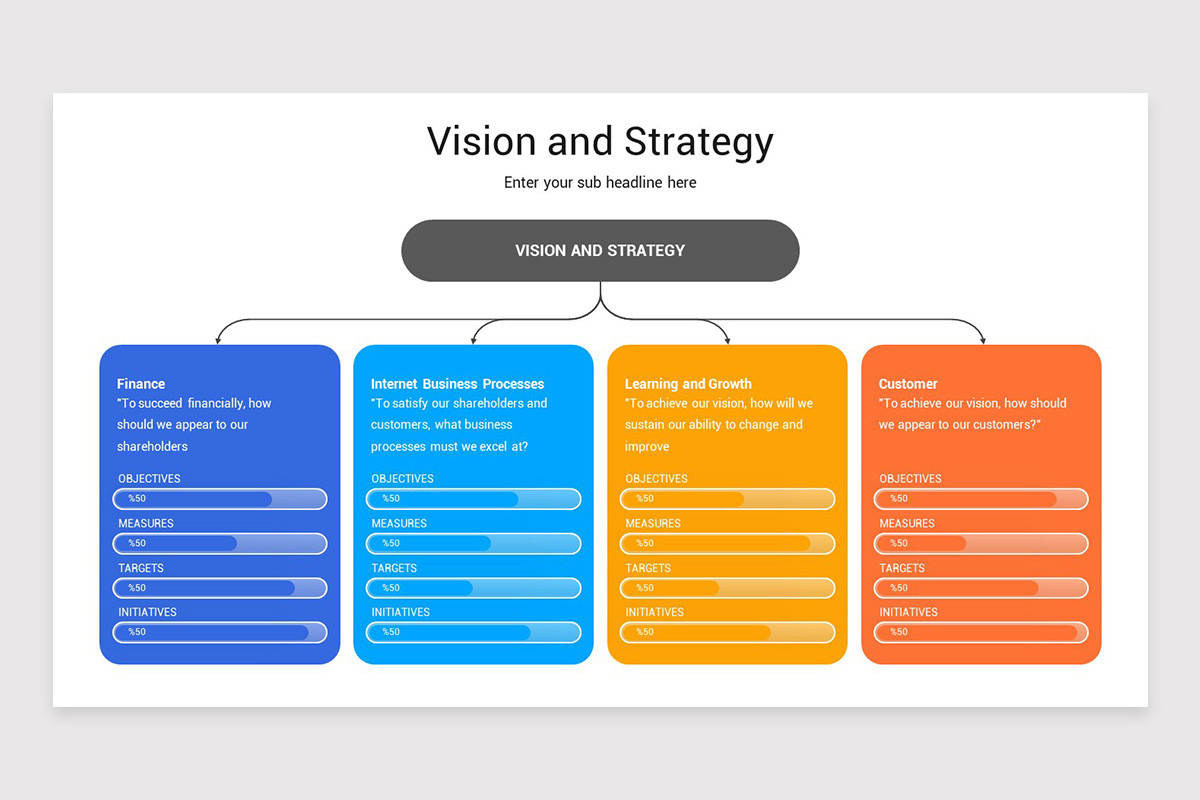 Vision and Strategy

Enter your sub headline here

VISION AND STRATEGY

Finance
"To succeed financially, how should we appear to our shareholders

OBJECTIVES
%50
MEASURES
%50
TARGETS
%50
INITIATIVES
%50

Internet Business Processes
"To satisfy our shareholders and customers, what business processes must we excel at?

OBJECTIVES
%50
MEASURES
%50
TARGETS
%50
INITIATIVES
%50

Learning and Growth
"To achieve our vision, how will we sustain our ability to change and improve

OBJECTIVES
%50
MEASURES
%50
TARGETS
%50
INITIATIVES
%50

Customer
"To achieve our vision, how should we appear to our customers?"

OBJECTIVES
%50
MEASURES
%50
TARGETS
%50
INITIATIVES
%50